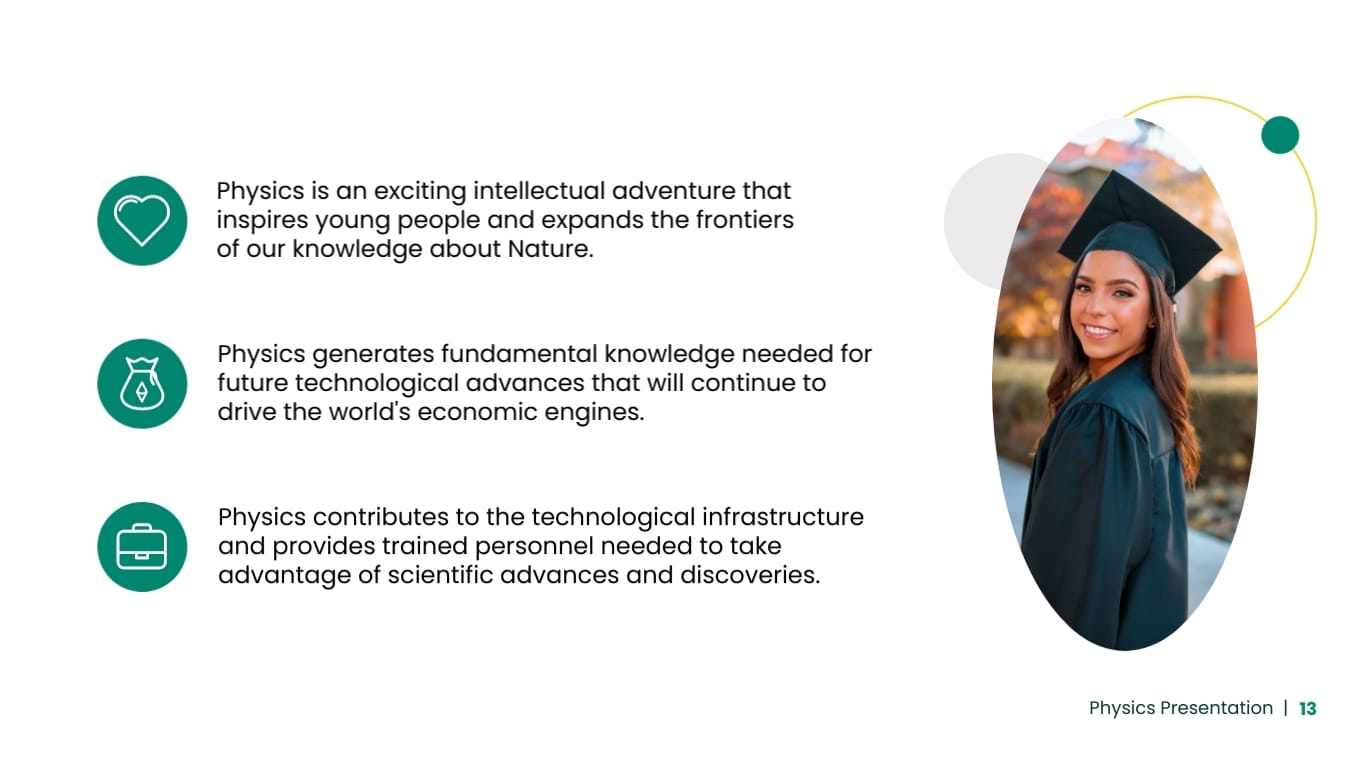 Physics is an exciting intellectual adventure that inspires young people and expands the frontiers of our knowledge about Nature.

Physics generates fundamental knowledge needed for future technological advances that will continue to drive the world's economic engines.

Physics contributes to the technological infrastructure and provides trained personnel needed to take advantage of scientific advances and discoveries.

Physics Presentation | 13